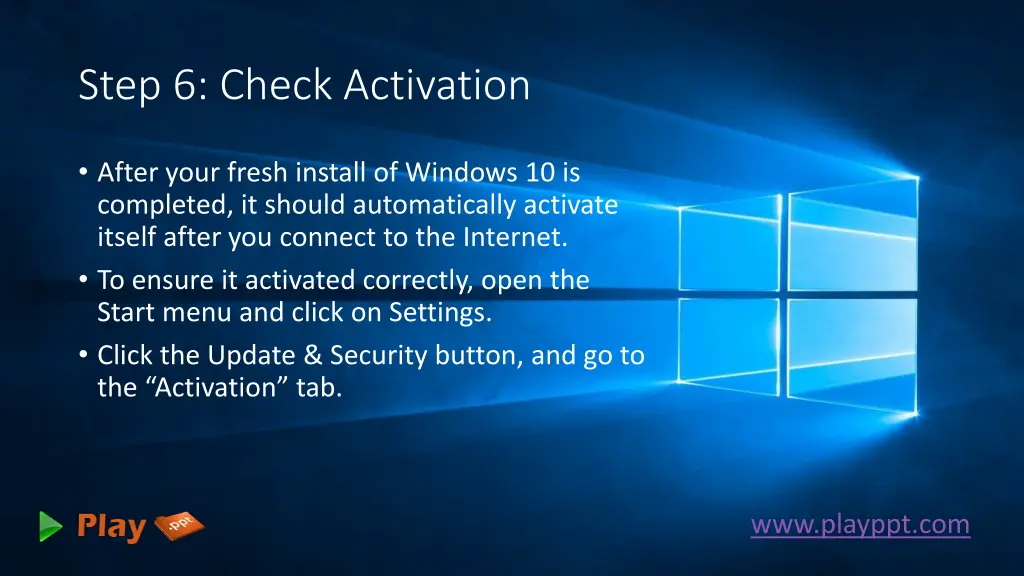 Step 6: Check Activation

• After your fresh install of Windows 10 is completed, it should automatically activate itself after you connect to the Internet.
• To ensure it activated correctly, open the Start menu and click on Settings.
• Click the Update & Security button, and go to the “Activation” tab.

Play .ppt

www.playppt.com